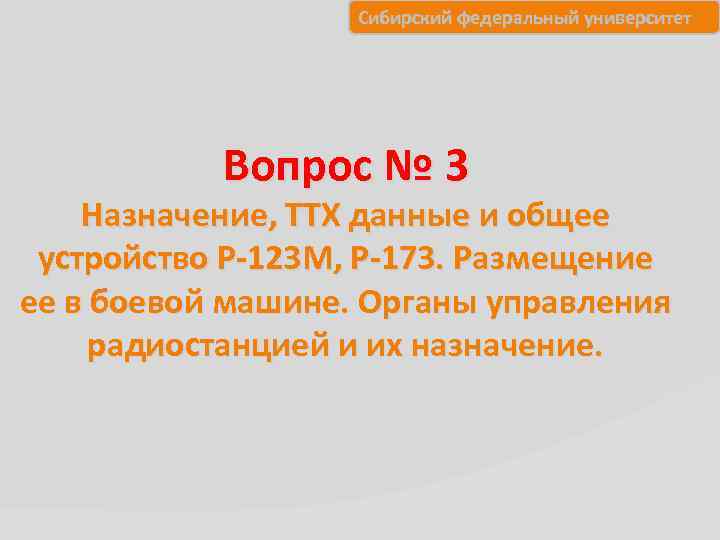 Сибирский федеральный университет

Вопрос № 3

Назначение, ТТХ данные и общее устройство Р-123М, Р-173. Размещение ее в боевой машине. Органы управления радиостанцией и их назначение.